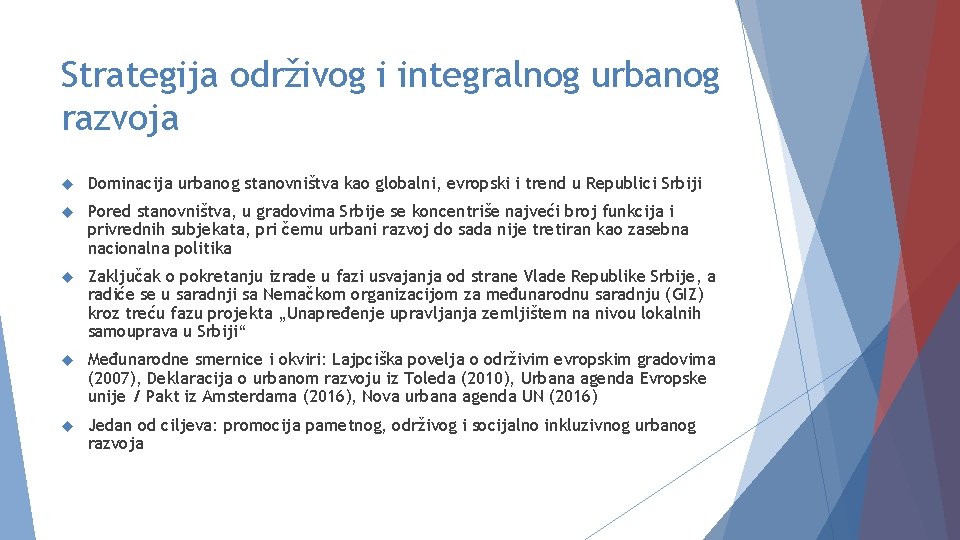 Strategija održivog i integralnog urbanog razvoja

Dominacija urbanog stanovništva kao globalni, evropski i trend u Republici Srbiji

Pored stanovništva, u gradovima Srbije se koncentriše najveći broj funkcija i privrednih subjekata, pri čemu urbani razvoj do sada nije tretiran kao zasebna nacionalna politika

Zaključak o pokretanju izrade u fazi usvajanja od strane Vlade Republike Srbije, a radiće se u saradnji sa Nemačkom organizacijom za međunarodnu saradnju (GIZ) kroz treću fazu projekta „Unapređenje upravljanja zemljištem na nivou lokalnih samouprava u Srbiji“

Međunarodne smernice i okviri: Lajpciška povelja o održivim evropskim gradovima (2007), Deklaracija o urbanom razvoju iz Toleda (2010), Urbana agenda Evropske unije / Pakt iz Amsterdama (2016), Nova urbana agenda UN (2016)

Jedan od ciljeva: promocija pametnog, održivog i socijalno inkluzivnog urbanog razvoja